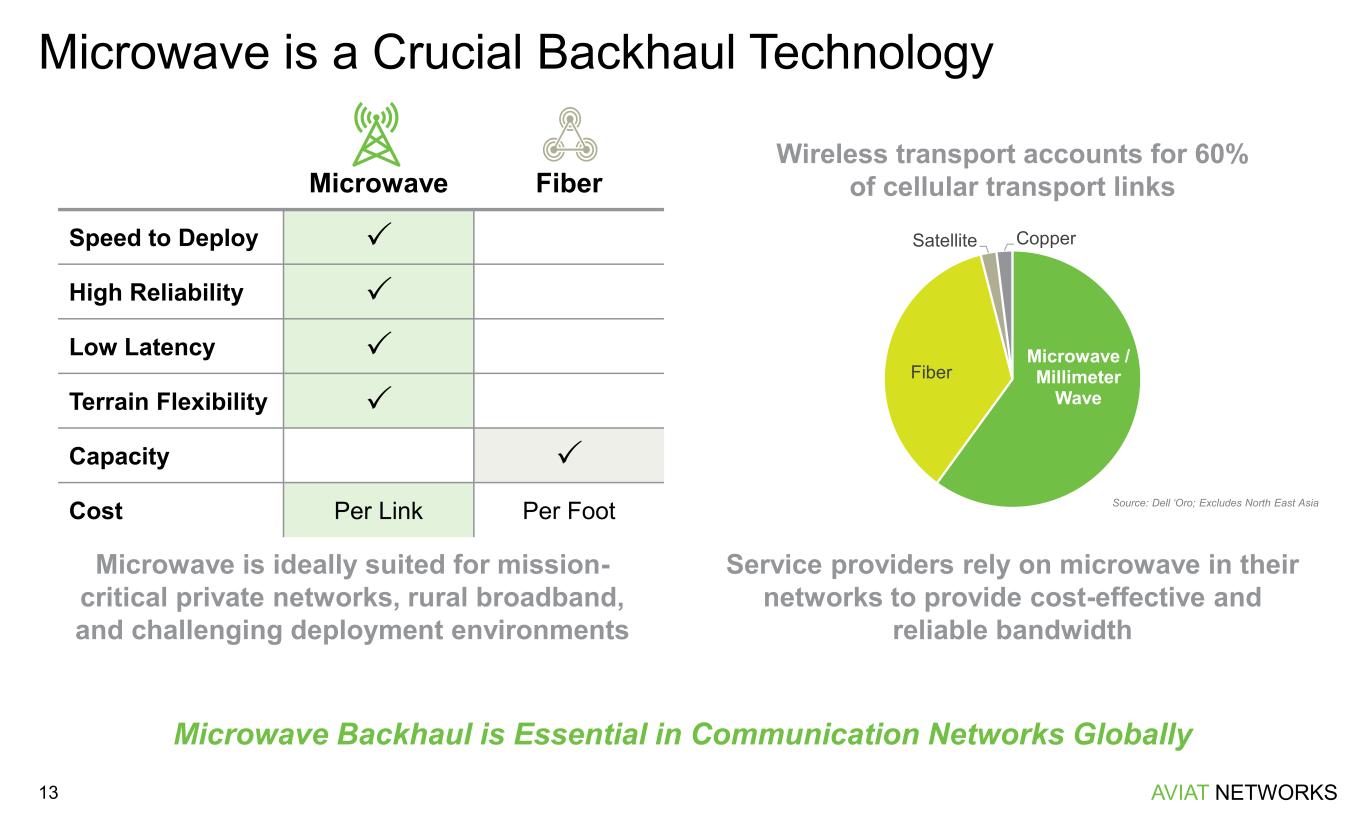 Microwave is a Crucial Backhaul Technology

| | Microwave | Fiber |
|---|---|---|
| Speed to Deploy | ✓ | |
| High Reliability | ✓ | |
| Low Latency | ✓ | |
| Terrain Flexibility | ✓ | |
| Capacity | | ✓ |
| Cost | Per Link | Per Foot |

Microwave is ideally suited for mission-critical private networks, rural broadband, and challenging deployment environments

Wireless transport accounts for 60% of cellular transport links

Satellite
Copper
Fiber
Microwave / Millimeter Wave

Source: Dell 'Oro; Excludes North East Asia

Service providers rely on microwave in their networks to provide cost-effective and reliable bandwidth

Microwave Backhaul is Essential in Communication Networks Globally

13

AVIAT NETWORKS